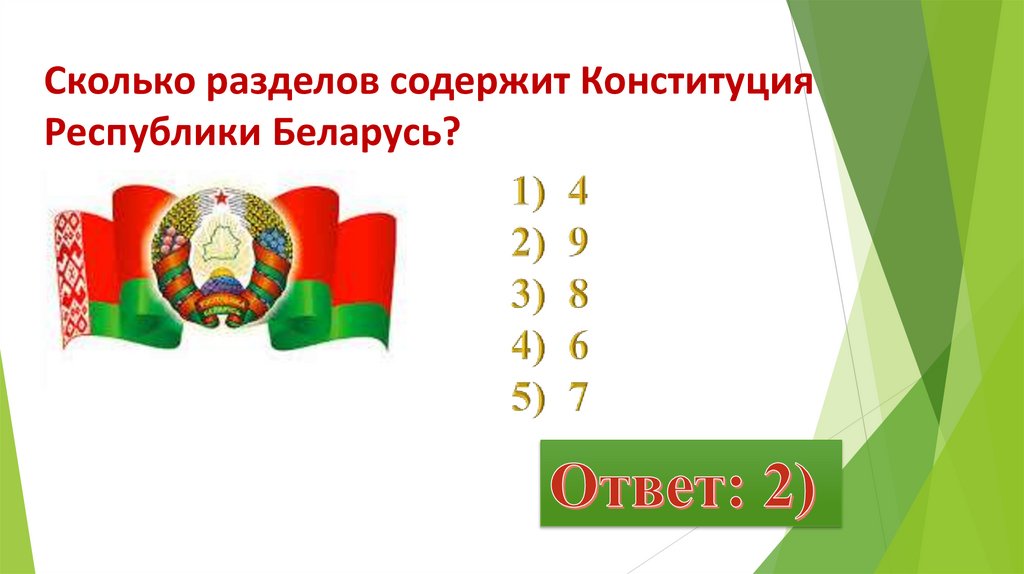 Сколько разделов содержит Конституция Республики Беларусь?

1) 4
2) 9
3) 8
4) 6
5) 7

Ответ: 2)